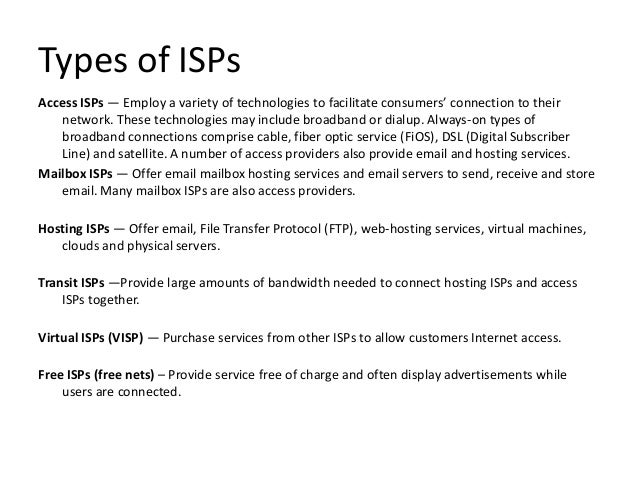 Types of ISPs

Access ISPs — Employ a variety of technologies to facilitate consumers' connection to their network. These technologies may include broadband or dialup. Always-on types of broadband connections comprise cable, fiber optic service (FiOS), DSL (Digital Subscriber Line) and satellite. A number of access providers also provide email and hosting services.

Mailbox ISPs — Offer email mailbox hosting services and email servers to send, receive and store email. Many mailbox ISPs are also access providers.

Hosting ISPs — Offer email, File Transfer Protocol (FTP), web-hosting services, virtual machines, clouds and physical servers.

Transit ISPs —Provide large amounts of bandwidth needed to connect hosting ISPs and access ISPs together.

Virtual ISPs (VISP) — Purchase services from other ISPs to allow customers Internet access.

Free ISPs (free nets) – Provide service free of charge and often display advertisements while users are connected.